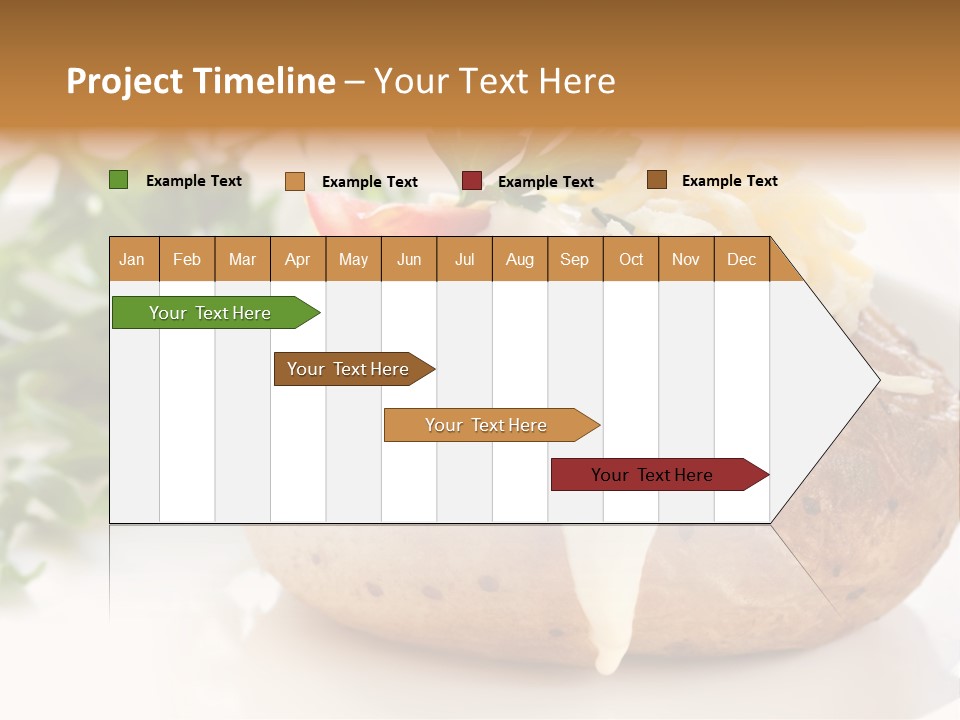 Project Timeline – Your Text Here

Example Text
Example Text
Example Text
Example Text

| Jan | Feb | Mar | Apr | May | Jun | Jul | Aug | Sep | Oct | Nov | Dec |
|---|---|---|---|---|---|---|---|---|---|---|---|

Your Text Here

Your Text Here

Your Text Here

Your Text Here